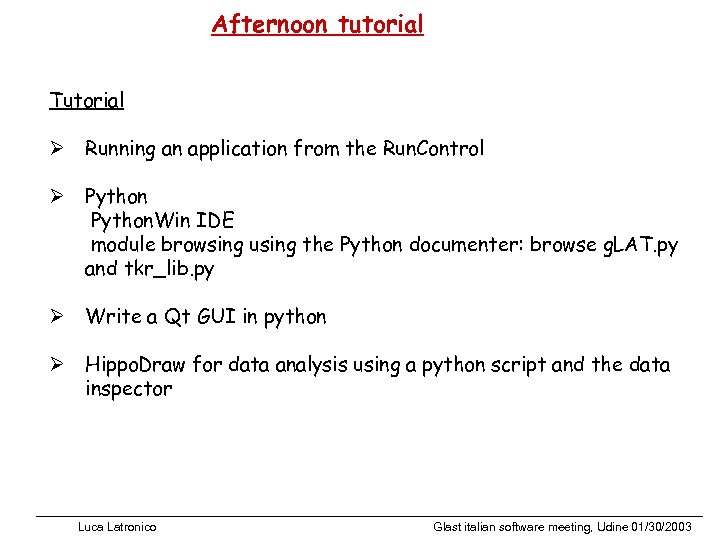 Afternoon tutorial

Tutorial

➢ Running an application from the RunControl

➢ Python
PythonWin IDE
module browsing using the Python documenter: browse gLAT.py and tkr_lib.py

➢ Write a Qt GUI in python

➢ HippoDraw for data analysis using a python script and the data inspector

Luca Latronico

Glast italian software meeting, Udine 01/30/2003